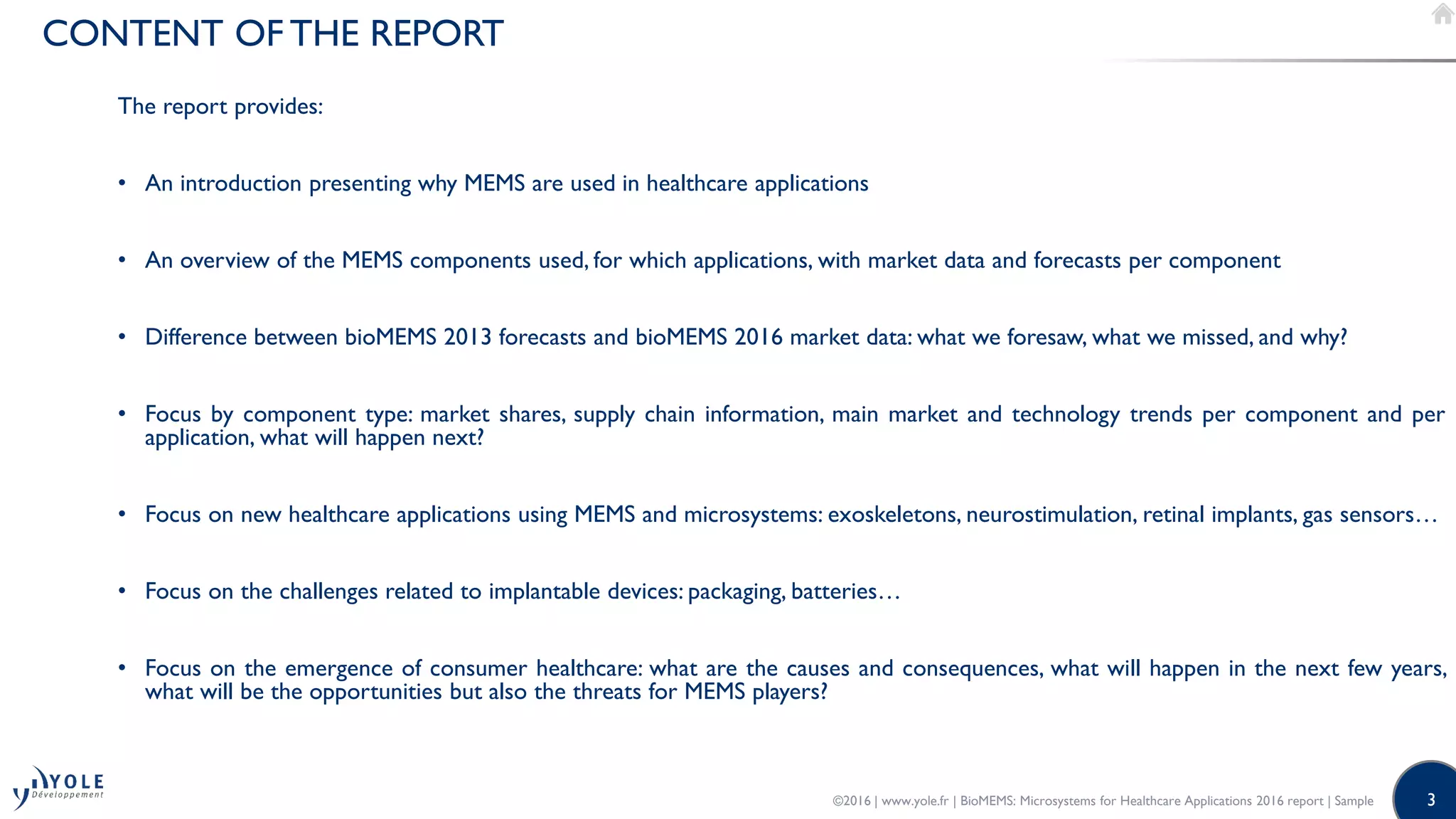 CONTENT OF THE REPORT

The report provides:

• An introduction presenting why MEMS are used in healthcare applications

• An overview of the MEMS components used, for which applications, with market data and forecasts per component

• Difference between bioMEMS 2013 forecasts and bioMEMS 2016 market data: what we foresaw, what we missed, and why?

• Focus by component type: market shares, supply chain information, main market and technology trends per component and per application, what will happen next?

• Focus on new healthcare applications using MEMS and microsystems: exoskeletons, neurostimulation, retinal implants, gas sensors…

• Focus on the challenges related to implantable devices: packaging, batteries…

• Focus on the emergence of consumer healthcare: what are the causes and consequences, what will happen in the next few years, what will be the opportunities but also the threats for MEMS players?

YOLE Développement

©2016 | www.yole.fr | BioMEMS: Microsystems for Healthcare Applications 2016 report | Sample

3